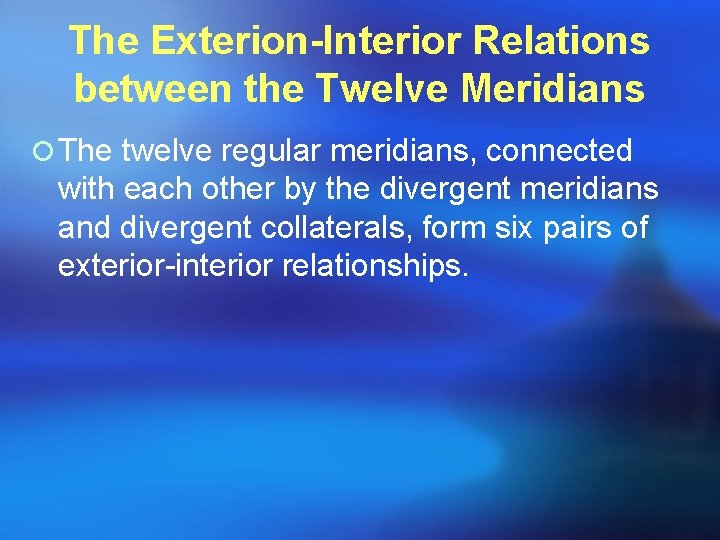 The Exterion-Interior Relations between the Twelve Meridians

The twelve regular meridians, connected with each other by the divergent meridians and divergent collaterals, form six pairs of exterior-interior relationships.